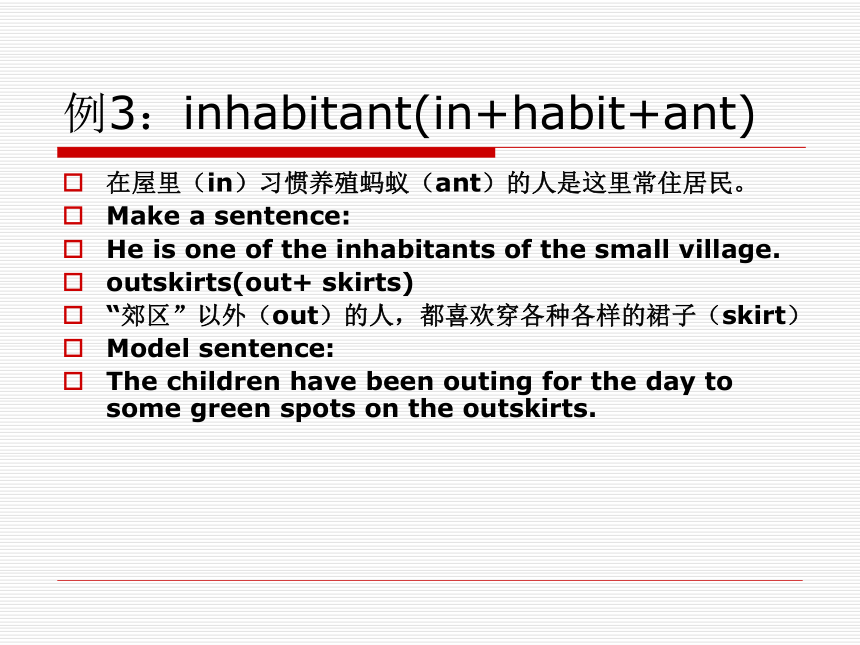 例3：inhabitant(in+habit+ant)

在屋里（in）习惯养殖蚂蚁（ant）的人是这里常住居民。

Make a sentence:

He is one of the inhabitants of the small village.

outskirts(out+ skirts)

“郊区”以外（out）的人，都喜欢穿各种各样的裙子（skirt）

Model sentence:

The children have been outing for the day to some green spots on the outskirts.